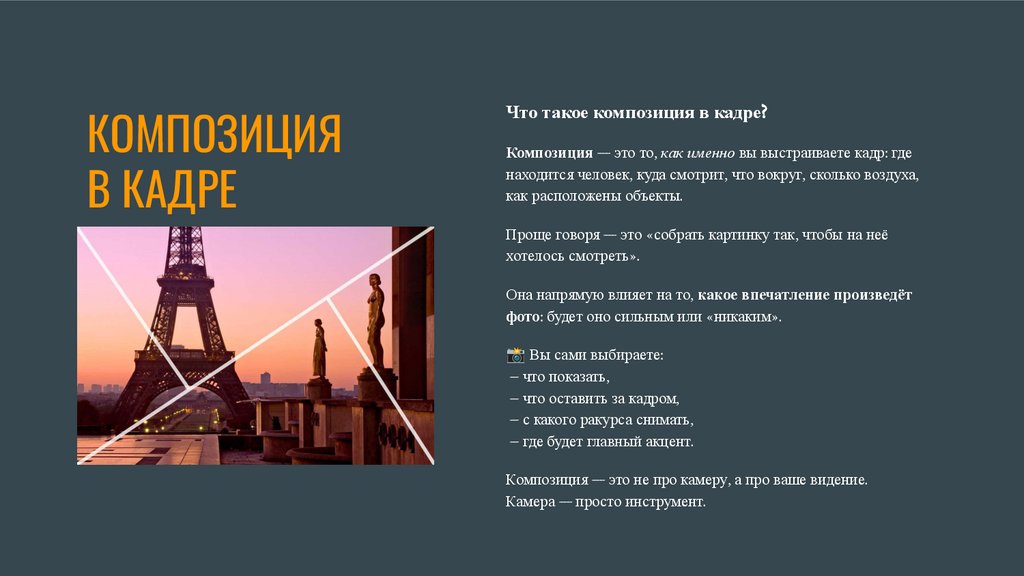 КОМПОЗИЦИЯ В КАДРЕ

Что такое композиция в кадре?

Композиция — это то, как именно вы выстраиваете кадр: где находится человек, куда смотрит, что вокруг, сколько воздуха, как расположены объекты.

Проще говоря — это «собрать картинку так, чтобы на неё хотелось смотреть».

Она напрямую влияет на то, какое впечатление произведёт фото: будет оно сильным или «никаким».

📸 Вы сами выбираете:
– что показать,
– что оставить за кадром,
– с какого ракурса снимать,
– где будет главный акцент.

Композиция — это не про камеру, а про ваше видение. Камера — просто инструмент.